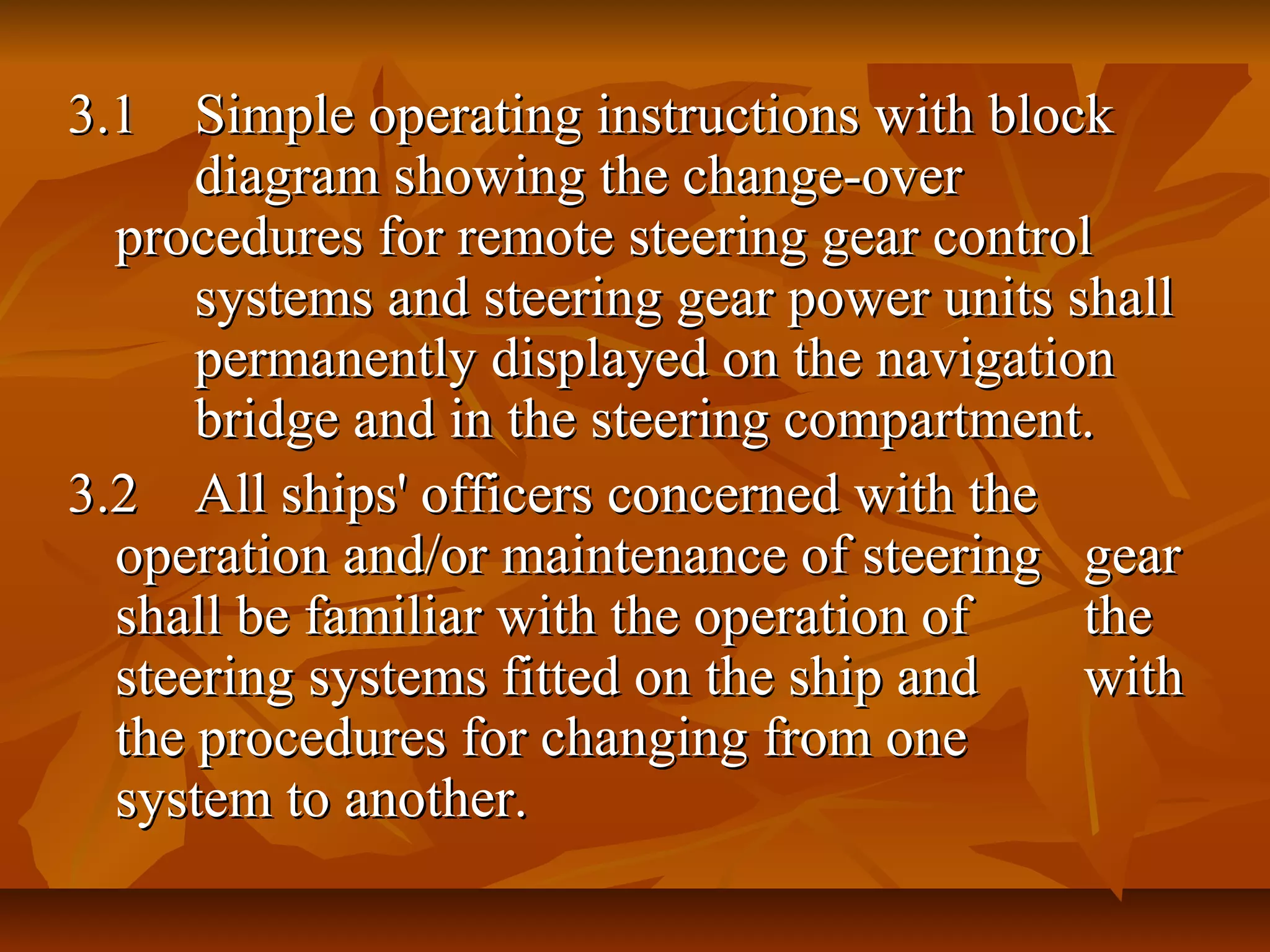 3.1 Simple operating instructions with block diagram showing the change-over procedures for remote steering gear control systems and steering gear power units shall permanently displayed on the navigation bridge and in the steering compartment.

3.2 All ships' officers concerned with the operation and/or maintenance of steering gear shall be familiar with the operation of the steering systems fitted on the ship and with the procedures for changing from one system to another.